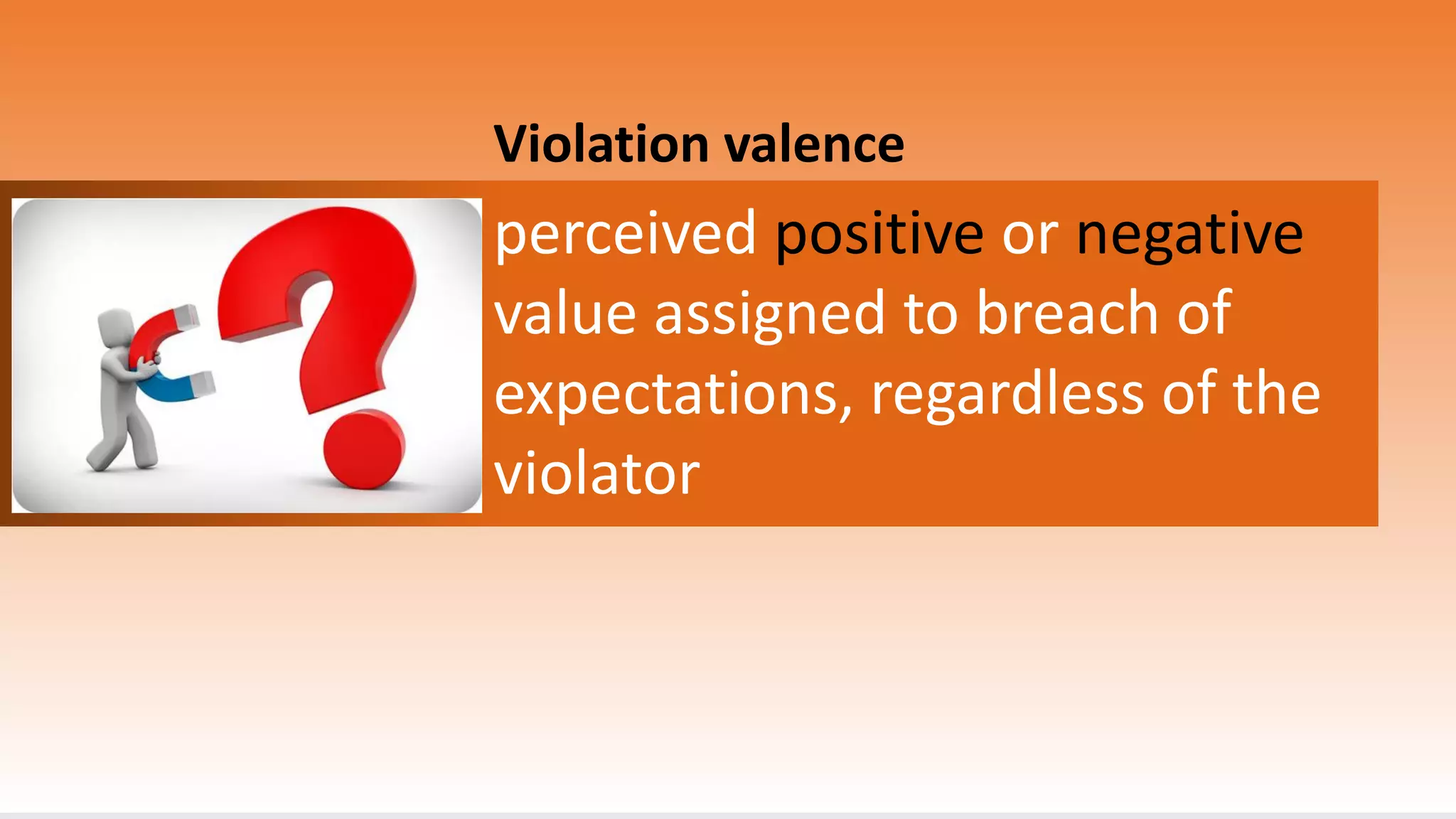 Violation valence

perceived positive or negative value assigned to breach of expectations, regardless of the violator